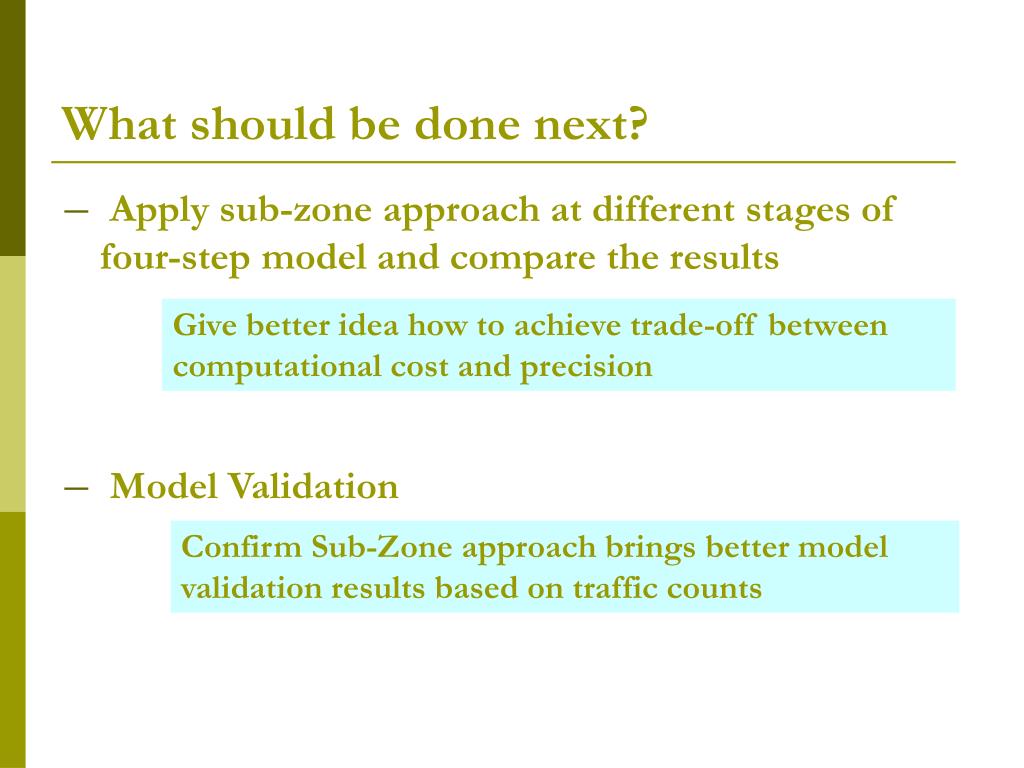 What should be done next?

– Apply sub-zone approach at different stages of four-step model and compare the results

Give better idea how to achieve trade-off between computational cost and precision

– Model Validation

Confirm Sub-Zone approach brings better model validation results based on traffic counts